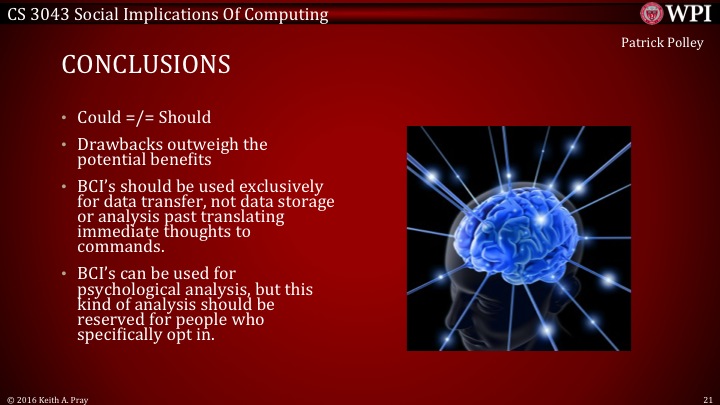 CS 3043 Social Implications Of Computing

WPI

Patrick Polley

CONCLUSIONS

• Could =/= Should
• Drawbacks outweigh the potential benefits
• BCI's should be used exclusively for data transfer, not data storage or analysis past translating immediate thoughts to commands.
• BCI's can be used for psychological analysis, but this kind of analysis should be reserved for people who specifically opt in.

© 2016 Keith A. Pray

21